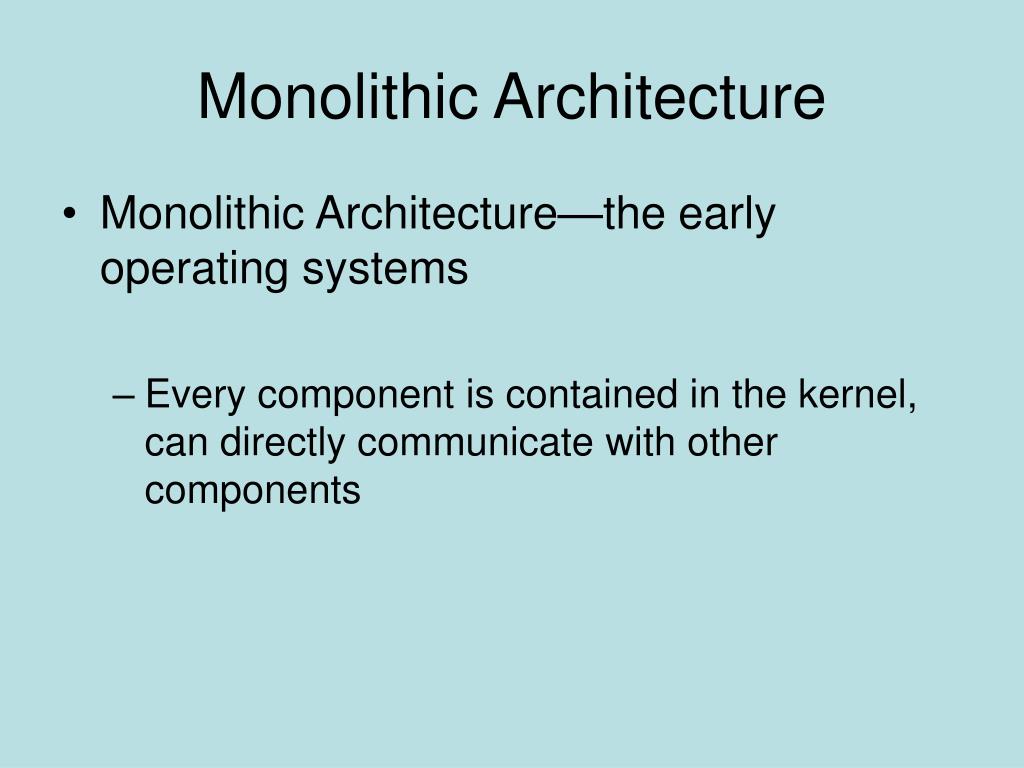 Monolithic Architecture

• Monolithic Architecture—the early operating systems

– Every component is contained in the kernel, can directly communicate with other components